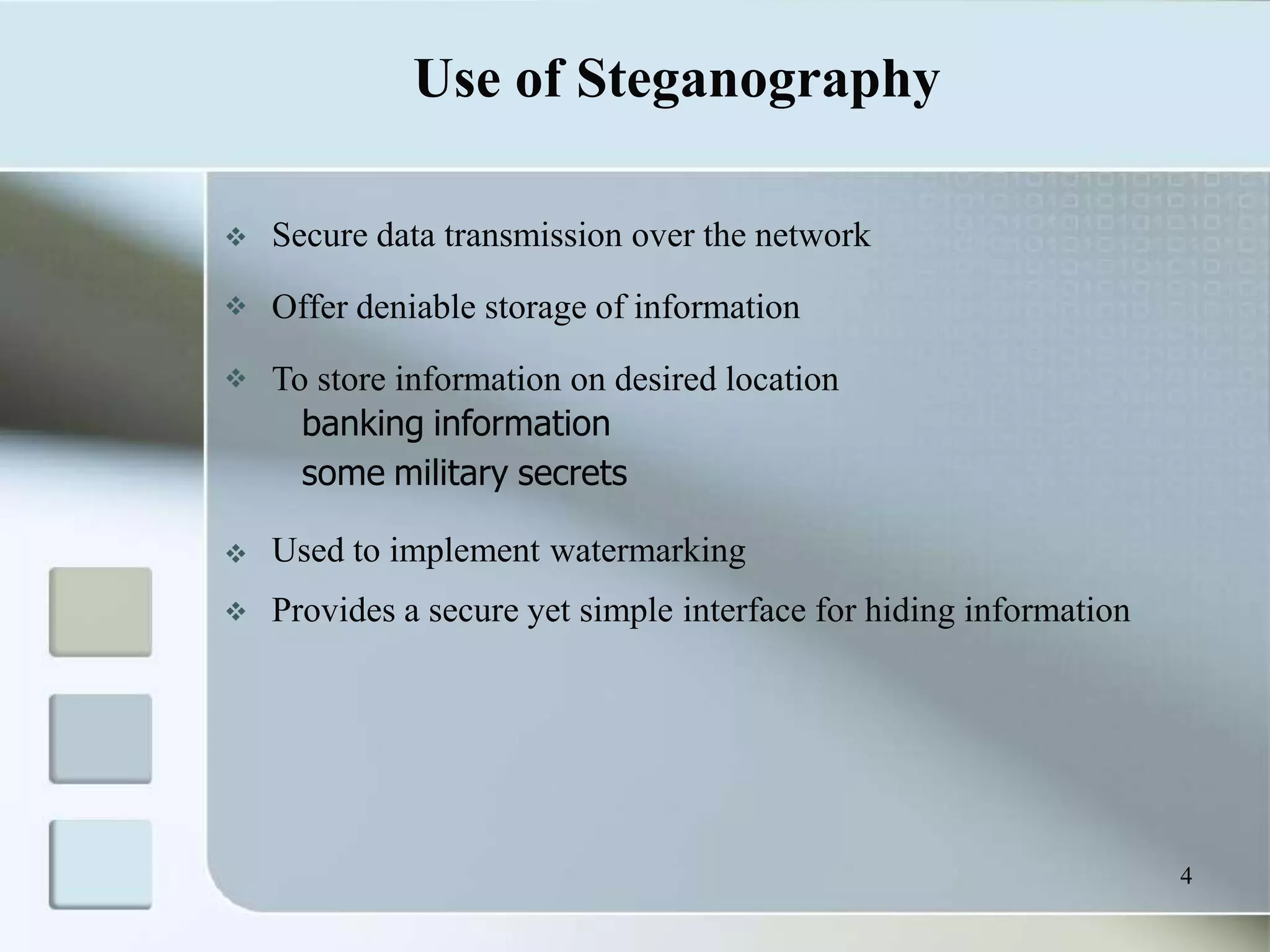 Use of Steganography

❖ Secure data transmission over the network

❖ Offer deniable storage of information

❖ To store information on desired location
banking information
some military secrets

❖ Used to implement watermarking

❖ Provides a secure yet simple interface for hiding information

4